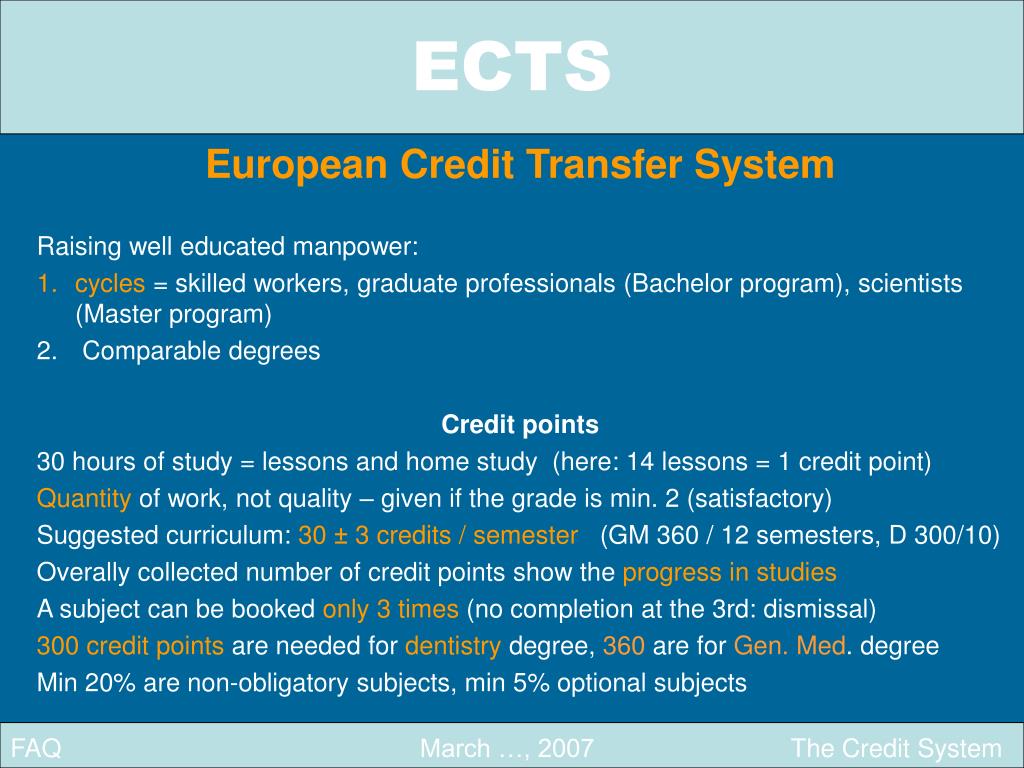 ECTS

European Credit Transfer System

Raising well educated manpower:

1. cycles = skilled workers, graduate professionals (Bachelor program), scientists (Master program)
2. Comparable degrees

Credit points

30 hours of study = lessons and home study (here: 14 lessons = 1 credit point)
Quantity of work, not quality – given if the grade is min. 2 (satisfactory)
Suggested curriculum: 30 ± 3 credits / semester (GM 360 / 12 semesters, D 300/10)
Overally collected number of credit points show the progress in studies
A subject can be booked only 3 times (no completion at the 3rd: dismissal)
300 credit points are needed for dentistry degree, 360 are for Gen. Med. degree
Min 20% are non-obligatory subjects, min 5% optional subjects

FAQ March …, 2007 The Credit System